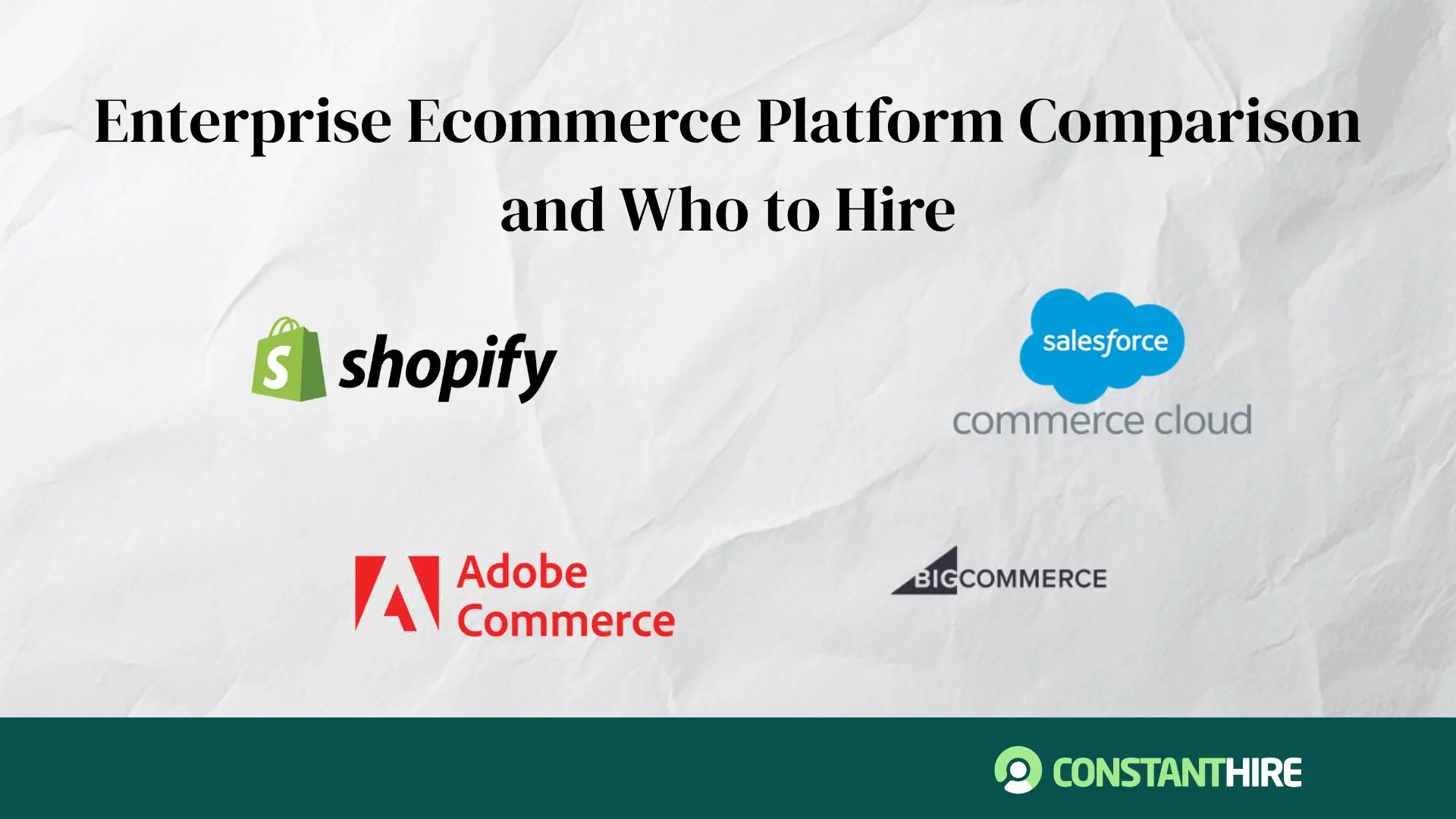 Enterprise Ecommerce Platform Comparison and Who to Hire

shopify

salesforce
commerce cloud

Adobe Commerce

BIGCOMMERCE

CONSTANTHIRE